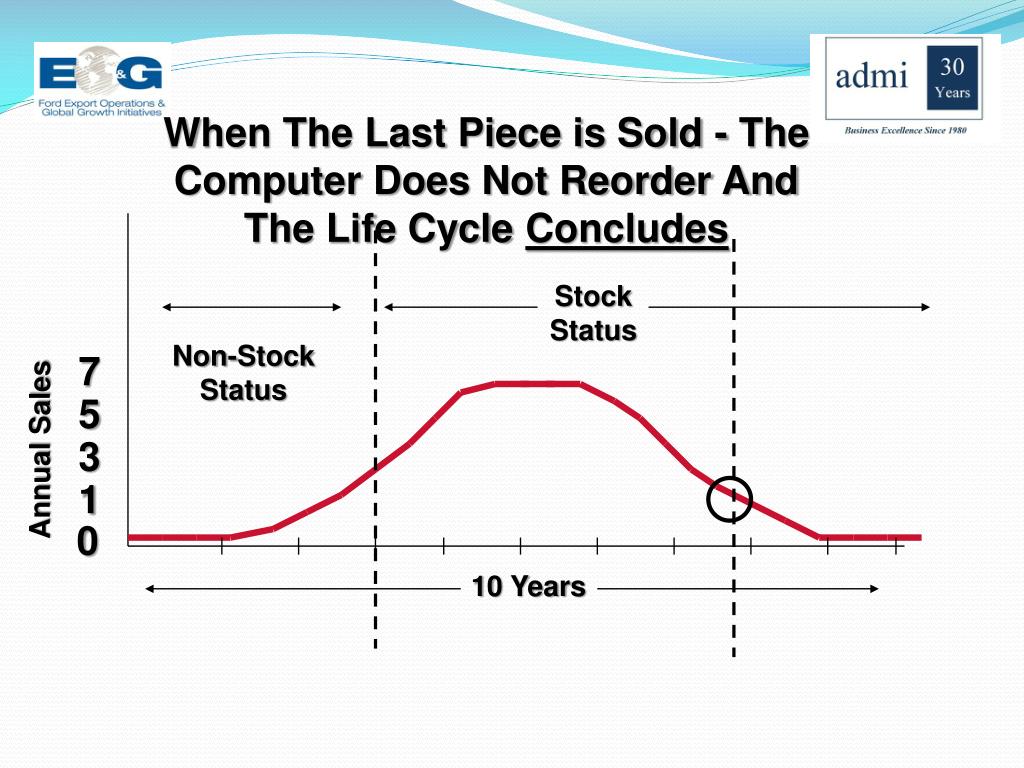 E&G
Ford Export Operations & Global Growth Initiatives

admi 30 Years
Business Excellence Since 1980

When The Last Piece is Sold - The Computer Does Not Reorder And The Life Cycle Concludes

Stock Status

Non-Stock Status

Annual Sales

7
5
3
1
0

10 Years